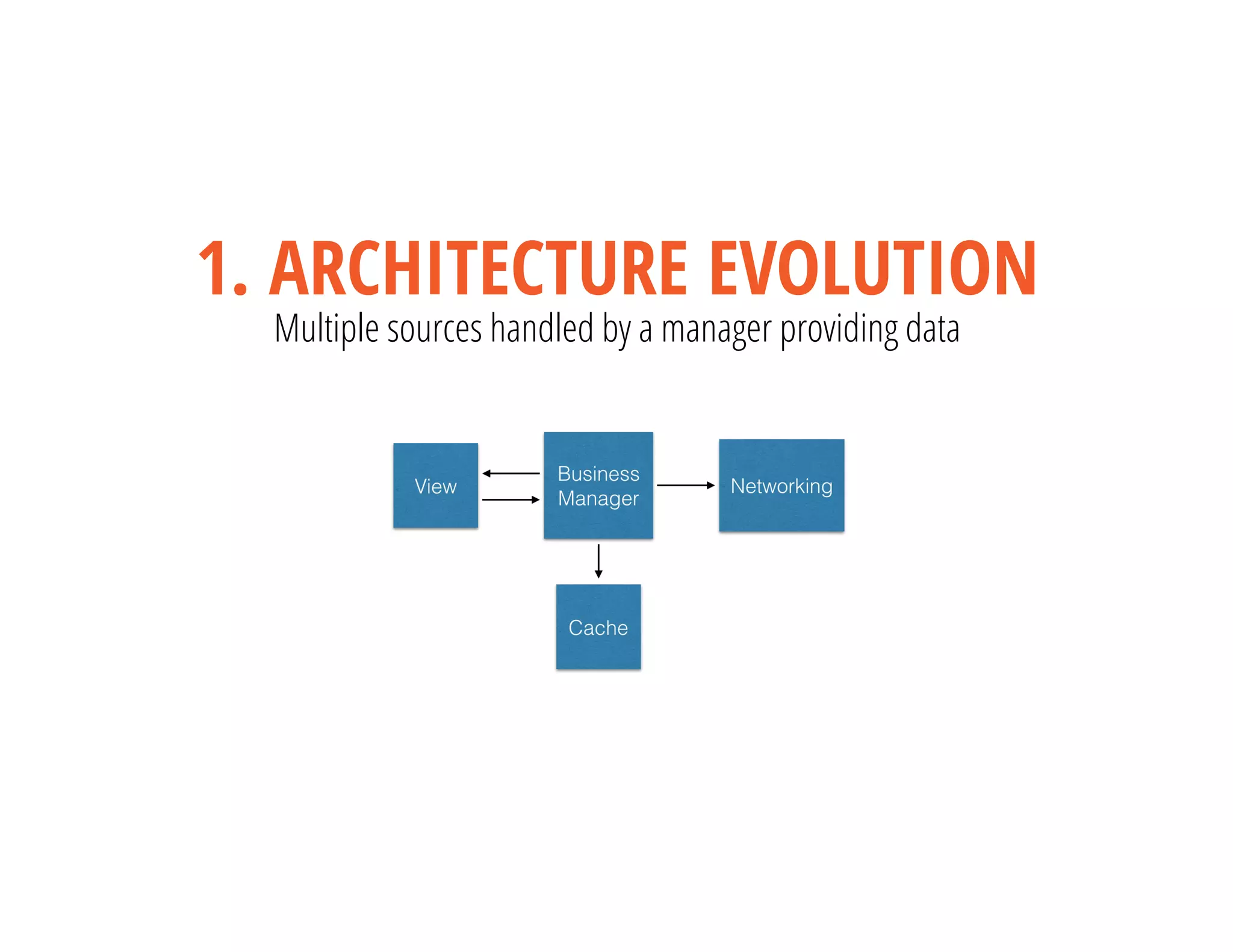 1. ARCHITECTURE EVOLUTION

Multiple sources handled by a manager providing data

View

Business Manager

Networking

Cache